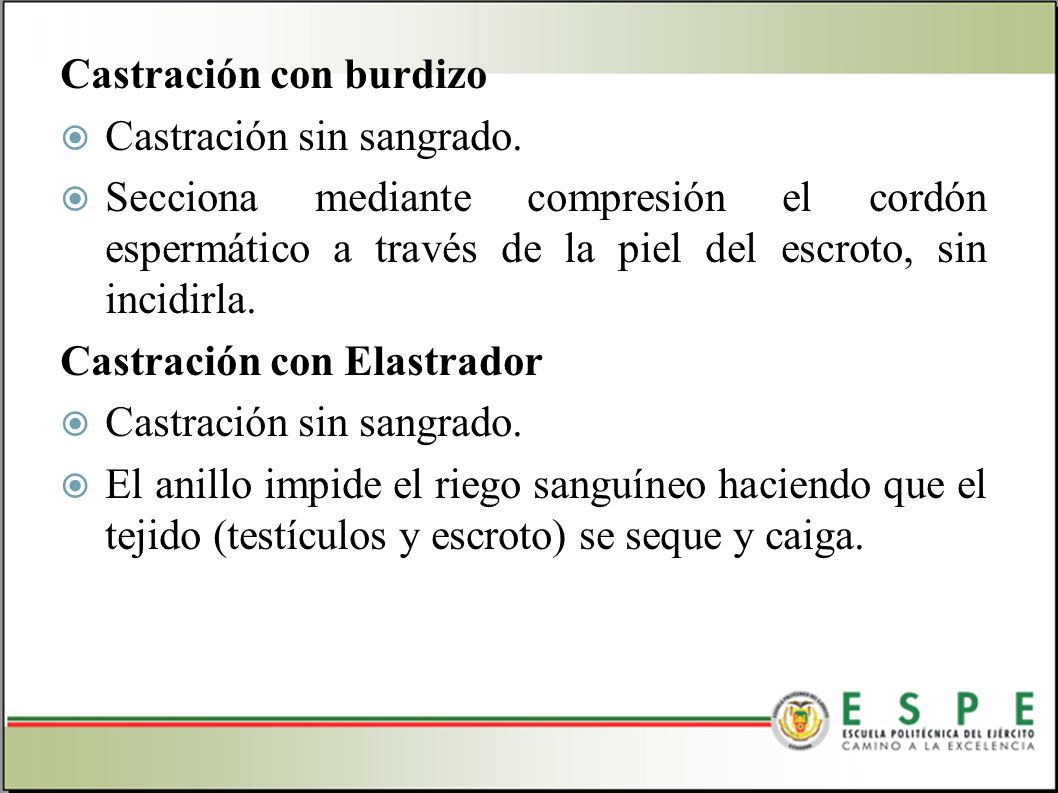 Castración con burdizo

Castración sin sangrado.

Secciona mediante compresión el cordón espermático a través de la piel del escroto, sin incidirla.

Castración con Elastrador

Castración sin sangrado.

El anillo impide el riego sanguíneo haciendo que el tejido (testículos y escroto) se seque y caiga.

ESPE
ESCUELA POLITÉCNICA DEL EJÉRCITO
CAMINO A LA EXCELENCIA